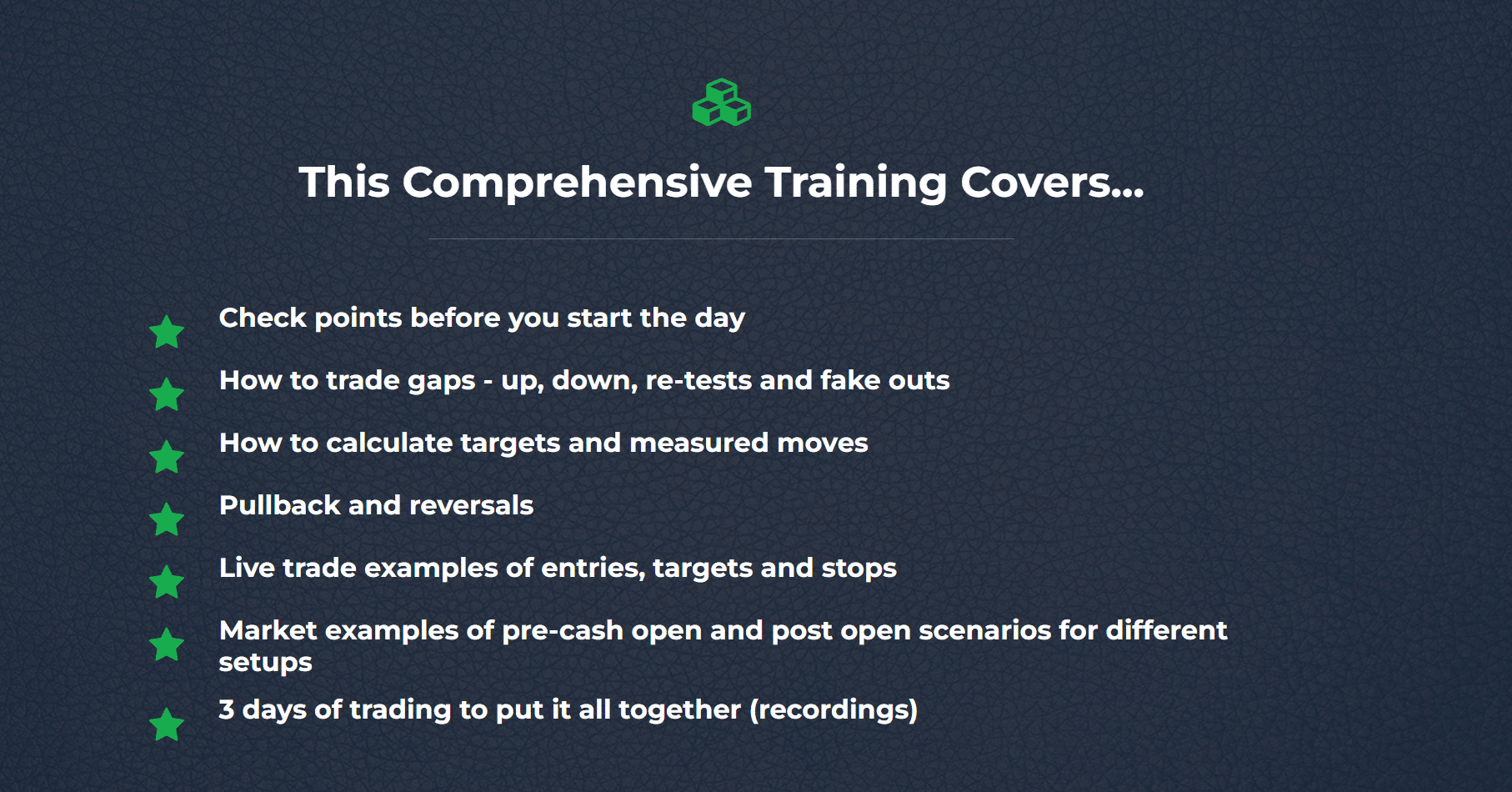 This Comprehensive Training Covers...

Check points before you start the day

How to trade gaps - up, down, re-tests and fake outs

How to calculate targets and measured moves

Pullback and reversals

Live trade examples of entries, targets and stops

Market examples of pre-cash open and post open scenarios for different setups

3 days of trading to put it all together (recordings)